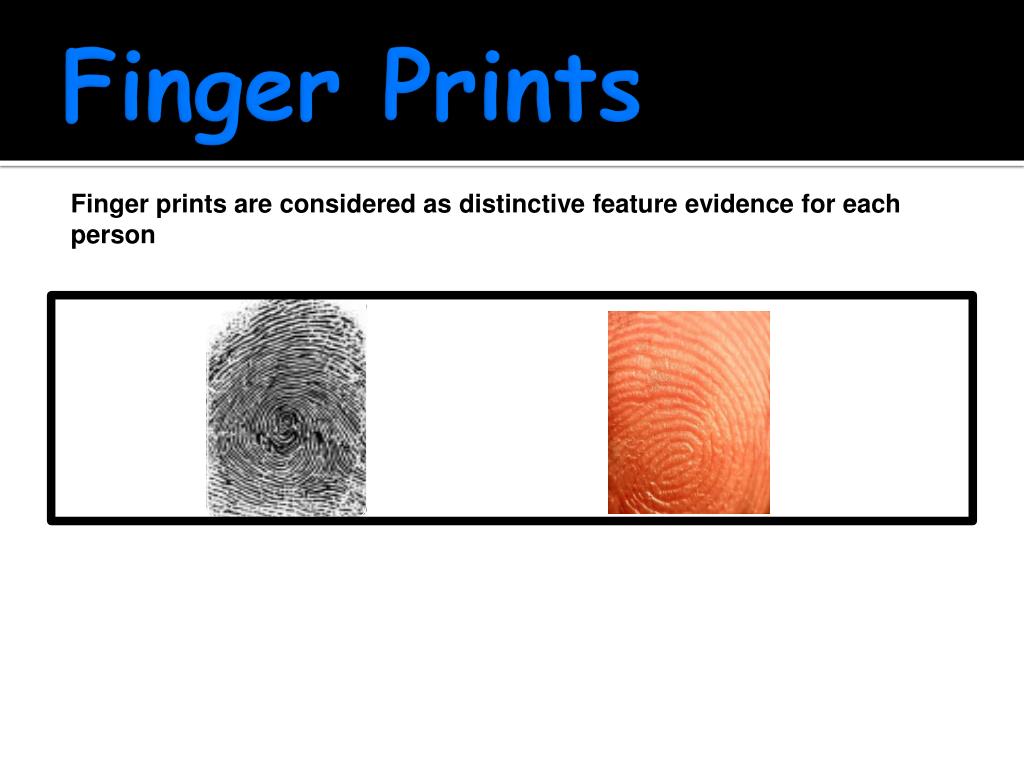 Finger Prints

Finger prints are considered as distinctive feature evidence for each person